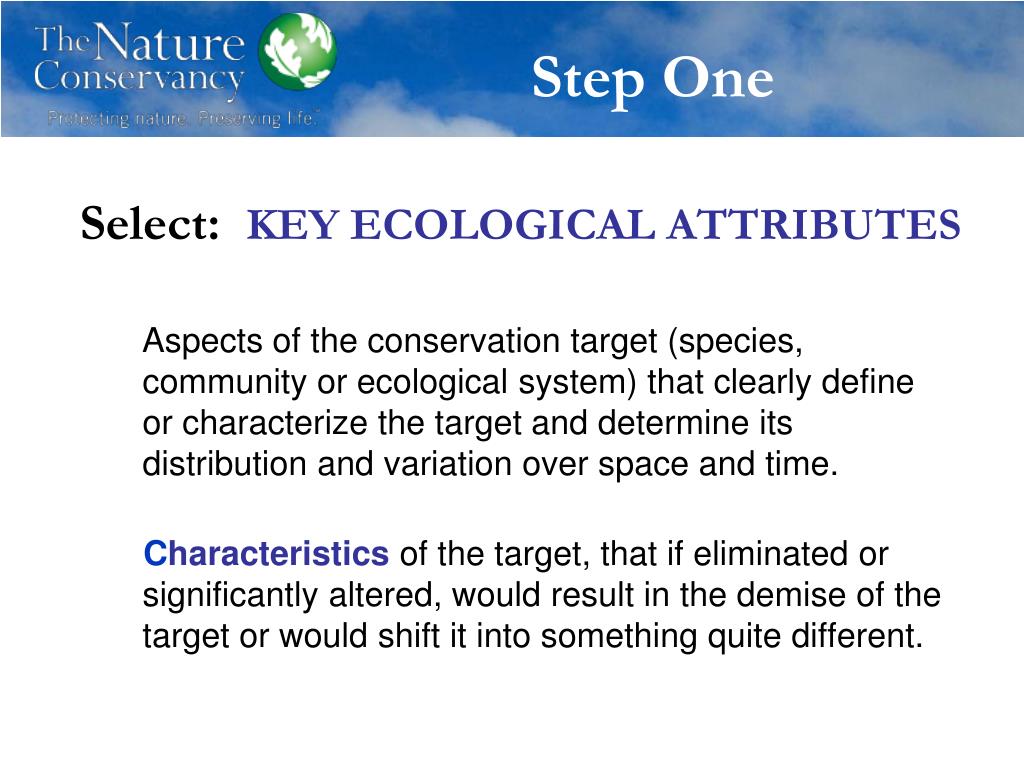 The Nature Conservancy
Protecting nature. Preserving life.™

Step One

Select: KEY ECOLOGICAL ATTRIBUTES

Aspects of the conservation target (species, community or ecological system) that clearly define or characterize the target and determine its distribution and variation over space and time.

Characteristics of the target, that if eliminated or significantly altered, would result in the demise of the target or would shift it into something quite different.